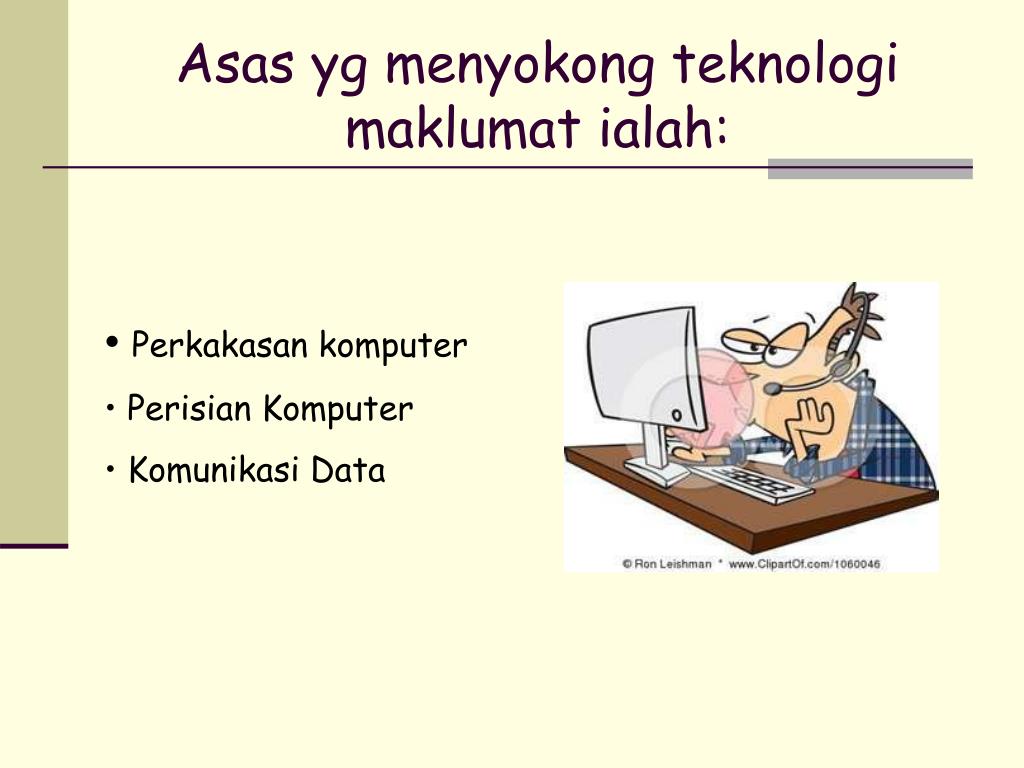 Asas yg menyokong teknologi maklumat ialah:

• Perkakasan komputer
• Perisian Komputer
• Komunikasi Data

© Ron Leishman * www.ClipartOf.com/1060046